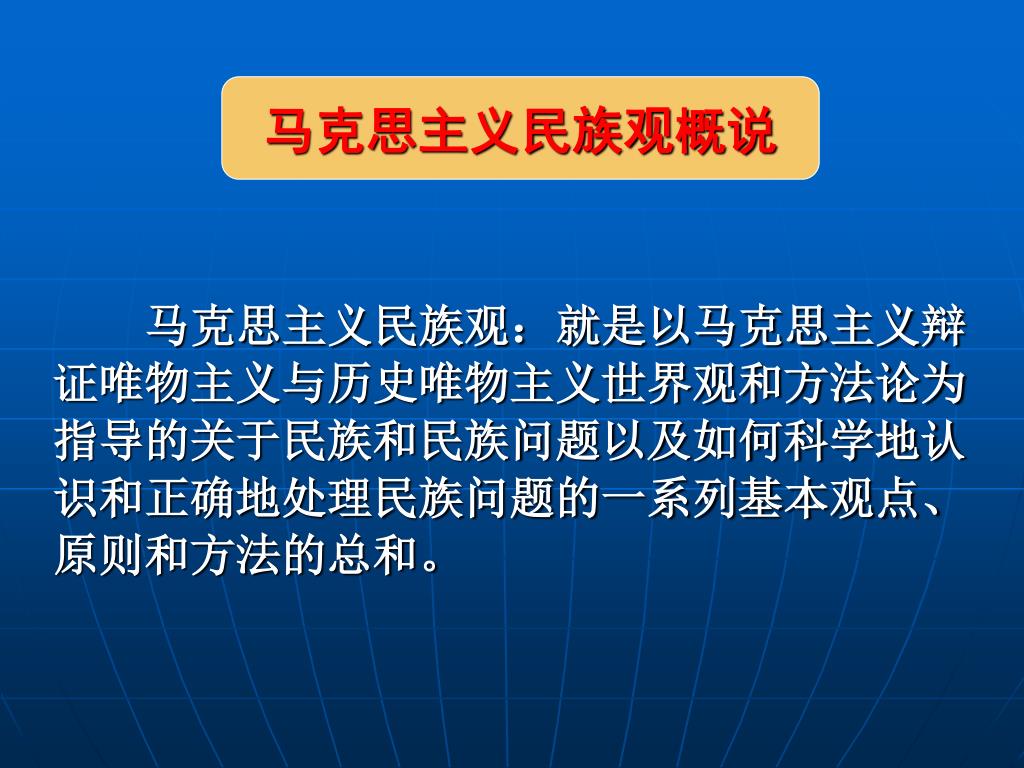 马克思主义民族观概说

马克思主义民族观：就是以马克思主义辩证唯物主义与历史唯物主义世界观和方法论为指导的关于民族和民族问题以及如何科学地认识和正确地处理民族问题的一系列基本观点、原则和方法的总和。